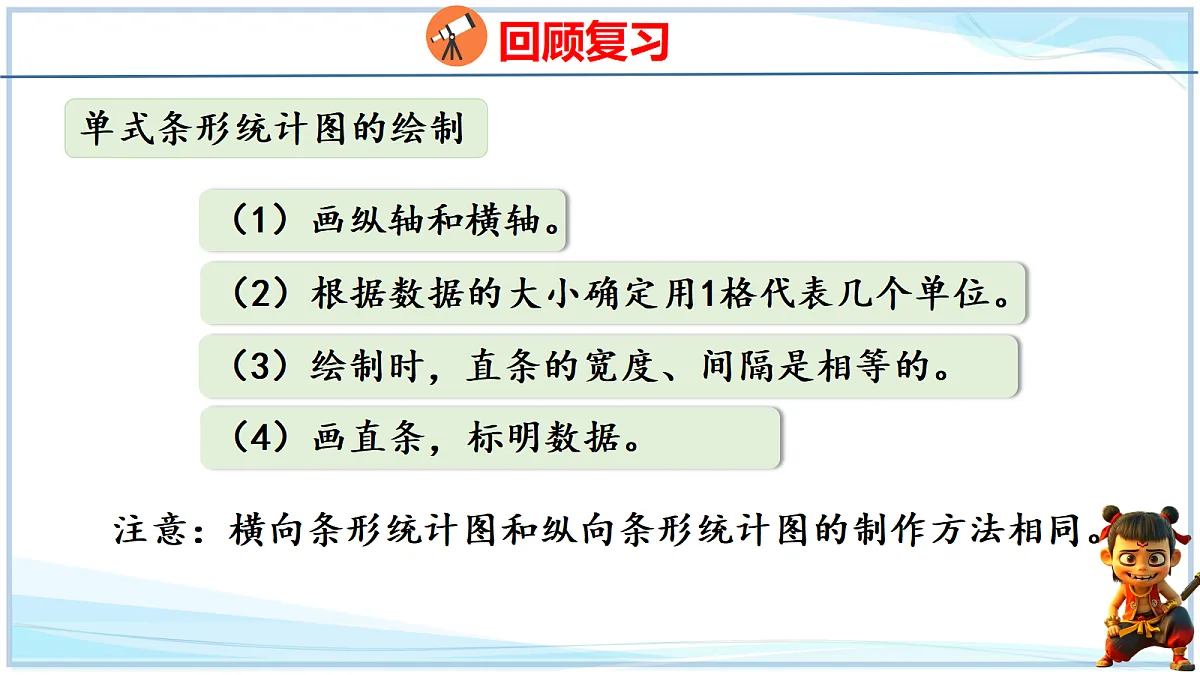 回顾复习

单式条形统计图的绘制

（1）画纵轴和横轴。

（2）根据数据的大小确定用1格代表几个单位。

（3）绘制时，直条的宽度、间隔是相等的。

（4）画直条，标明数据。

注意：横向条形统计图和纵向条形统计图的制作方法相同。